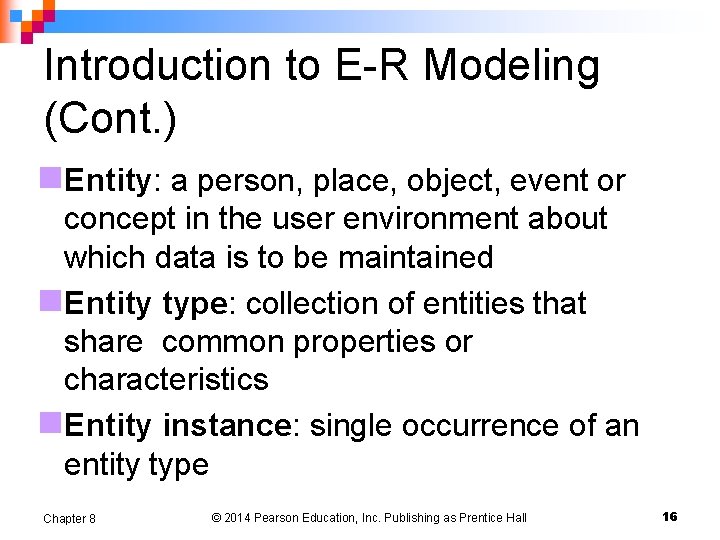 Introduction to E-R Modeling (Cont.)

Entity: a person, place, object, event or concept in the user environment about which data is to be maintained

Entity type: collection of entities that share common properties or characteristics

Entity instance: single occurrence of an entity type

Chapter 8

© 2014 Pearson Education, Inc. Publishing as Prentice Hall

16